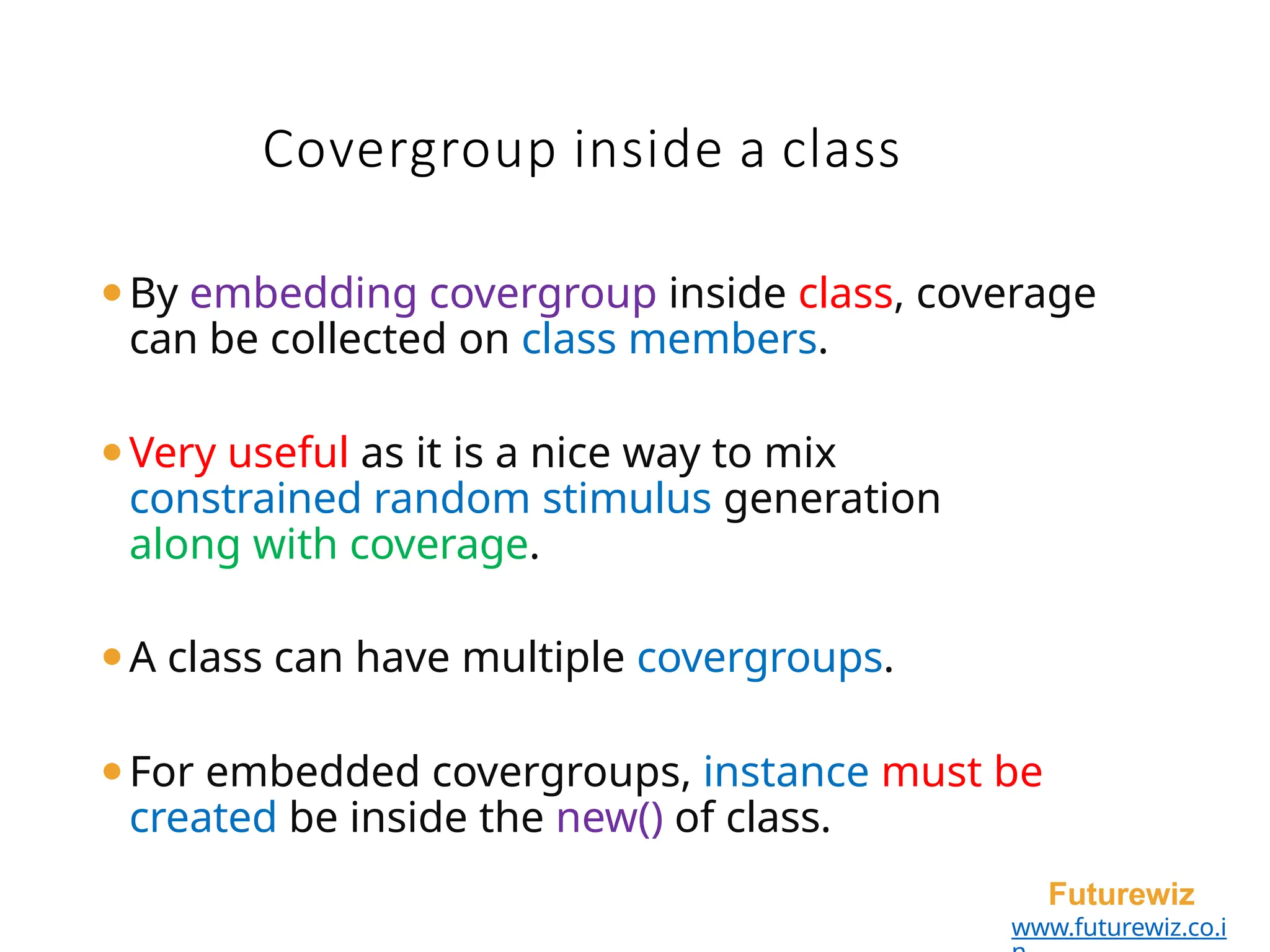 Covergroup inside a class

• By embedding covergroup inside class, coverage can be collected on class members.

• Very useful as it is a nice way to mix constrained random stimulus generation along with coverage.

• A class can have multiple covergroups.

• For embedded covergroups, instance must be created be inside the new() of class.

Futurewiz
www.futurewiz.co.in